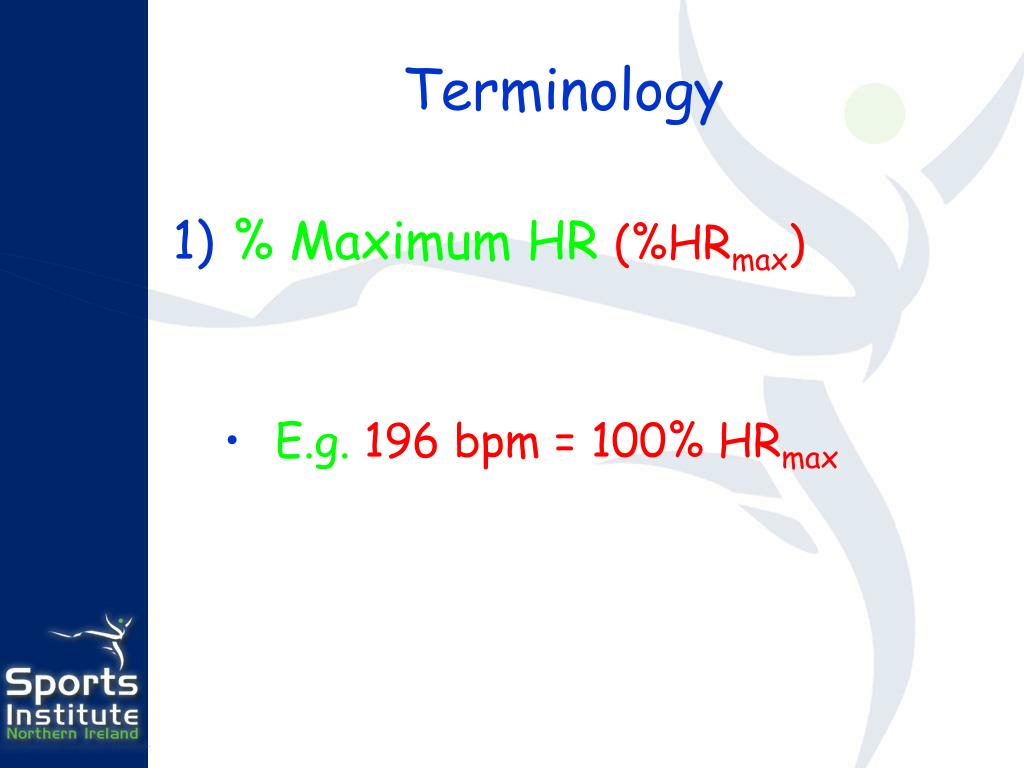 Terminology

1) % Maximum HR (%$HR_{max}$)

• E.g. 196 bpm = 100% $HR_{max}$

Sports Institute Northern Ireland